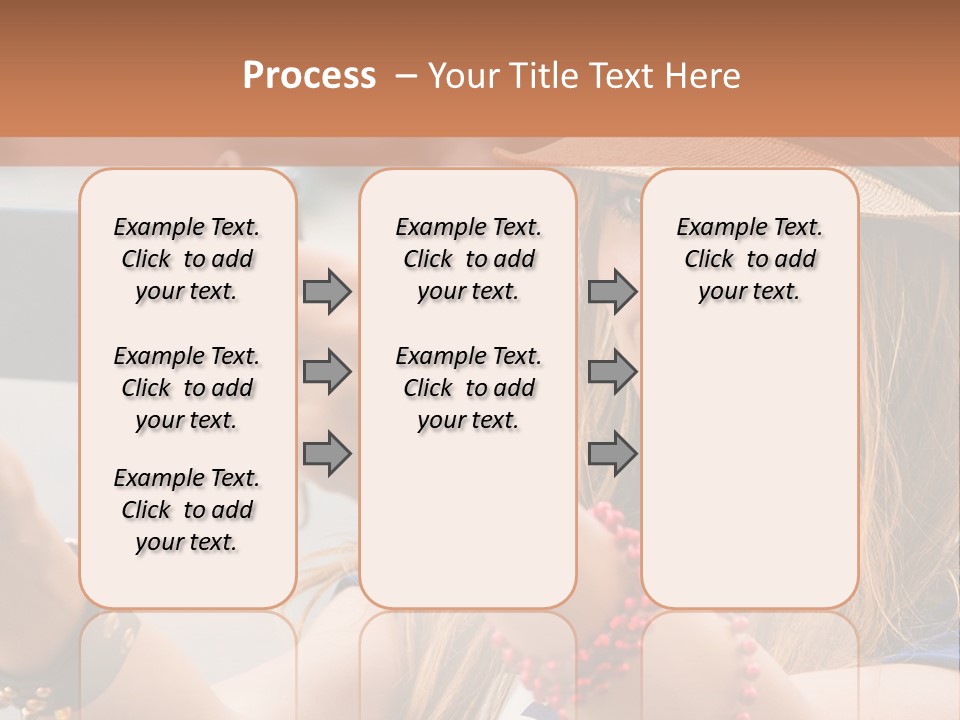 Process – Your Title Text Here

Example Text. Click to add your text.

Example Text. Click to add your text.

Example Text. Click to add your text.

Example Text. Click to add your text.

Example Text. Click to add your text.

Example Text. Click to add your text.